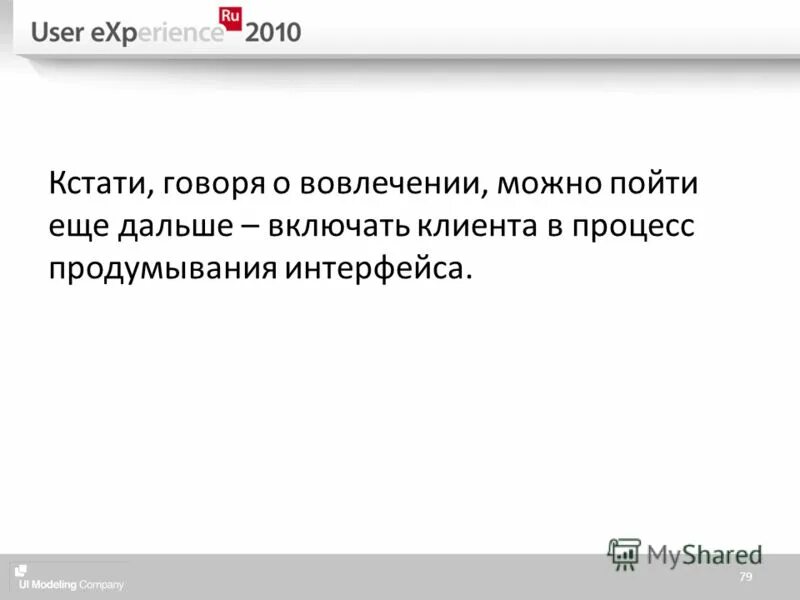 User eXperience Ru 2010

Кстати, говоря о вовлечении, можно пойти еще дальше – включать клиента в процесс продумывания интерфейса.

MyShared

UI Modeling Company

79